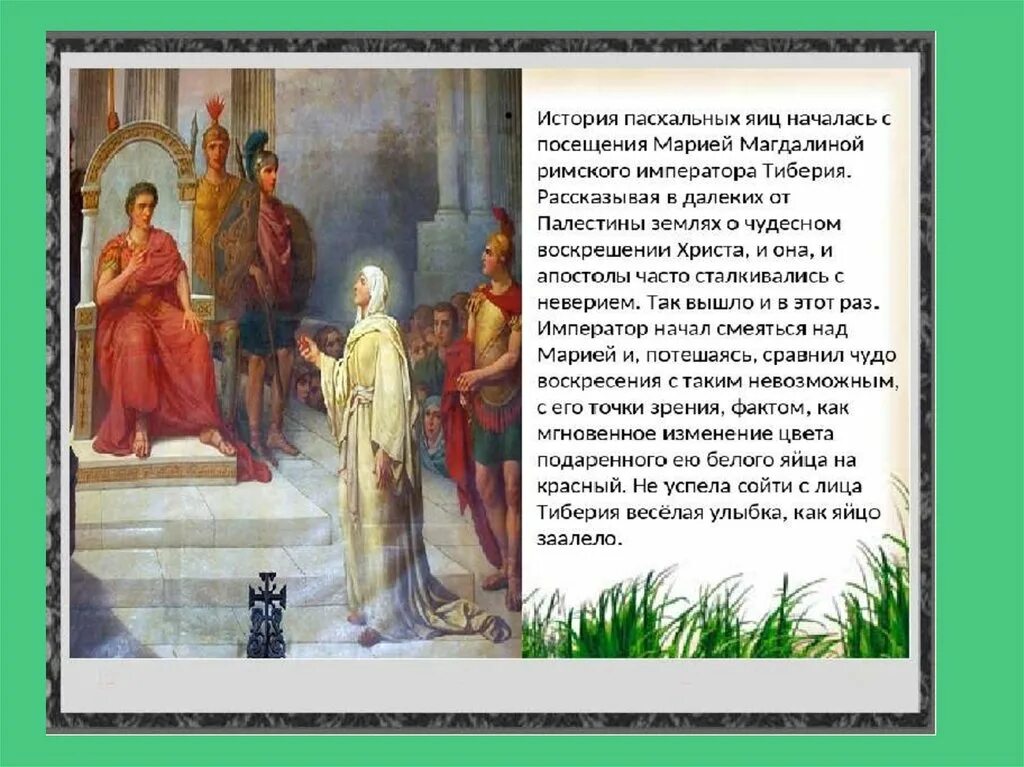 История пасхальных яиц началась с посещения Марией Магдалиной римского императора Тиберия. Рассказывая в далеких от Палестины землях о чудесном воскрешении Христа, и она, и апостолы часто сталкивались с неверием. Так вышло и в этот раз. Император начал смеяться над Марией и, потешаясь, сравнил чудо воскресения с таким невозможным, с его точки зрения, фактом, как мгновенное изменение цвета подаренного ею белого яйца на красный. Не успела сойти с лица Тиберия весёлая улыбка, как яйцо заалело.